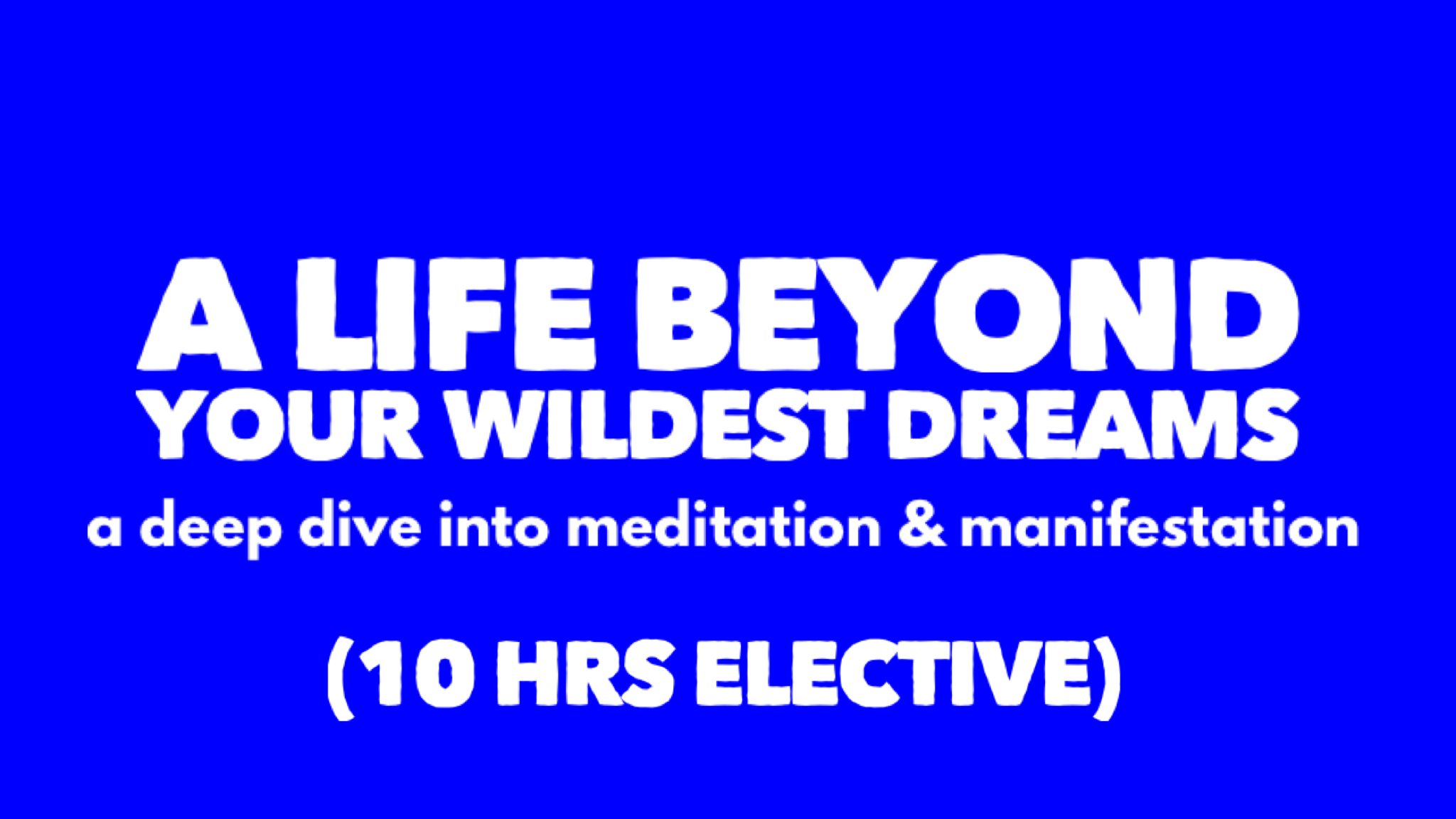 A LIFE BEYOND
YOUR WILDEST DREAMS
a deep dive into meditation & manifestation

(10 HRS ELECTIVE)